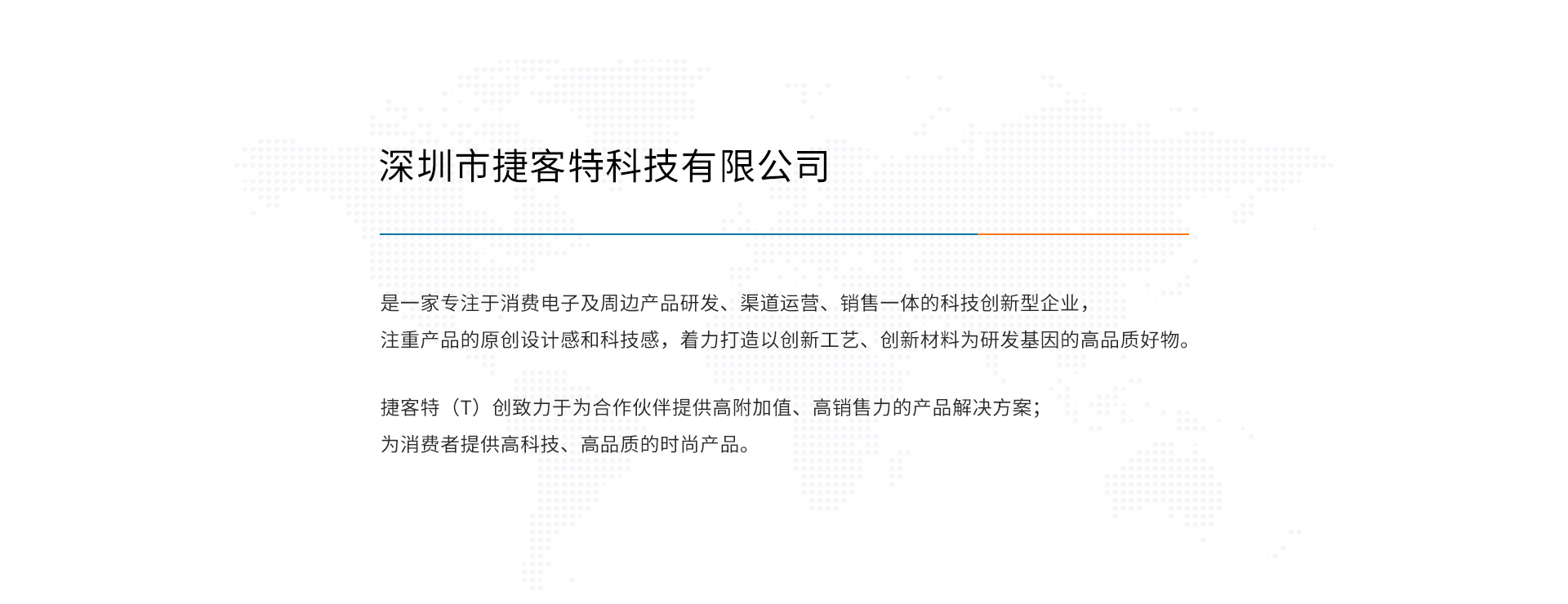 深圳市捷客特科技有限公司

是一家专注于消费电子及周边产品研发、渠道运营、销售一体的科技创新型企业，
注重产品的原创设计感和科技感，着力打造以创新工艺、创新材料为研发基因的高品质好物。

捷客特（T）创致力于为合作伙伴提供高附加值、高销售力的产品解决方案；
为消费者提供高科技、高品质的时尚产品。